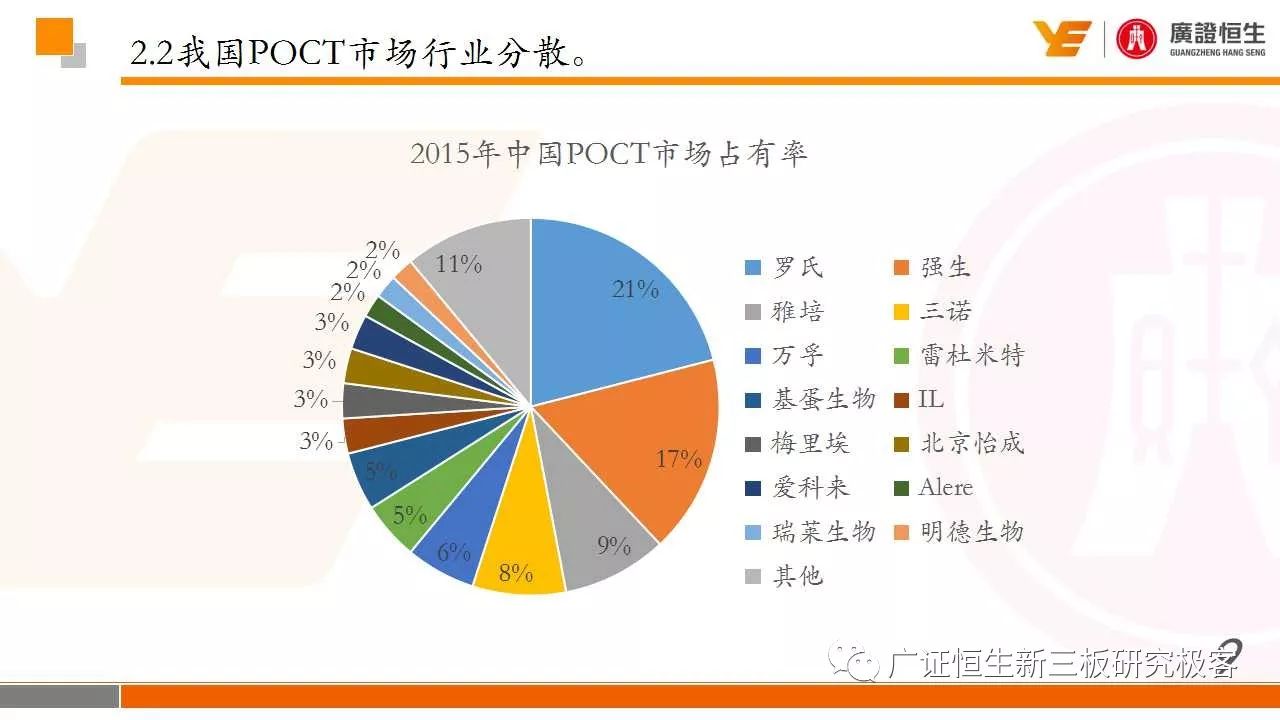 2.2我国POCT市场行业分散。

廣證恒生
GUANGZHENG HANG SENG

2015年中国POCT市场占有率

21%
17%
9%
8%
6%
5%
5%
3%
3%
3%
3%
2%
2%
2%
11%

罗氏
强生
雅培
三诺
万孚
雷杜米特
基蛋生物
IL
梅里埃
北京怡成
爱科来
Alere
瑞莱生物
明德生物
其他

广证恒生新三板研究极客